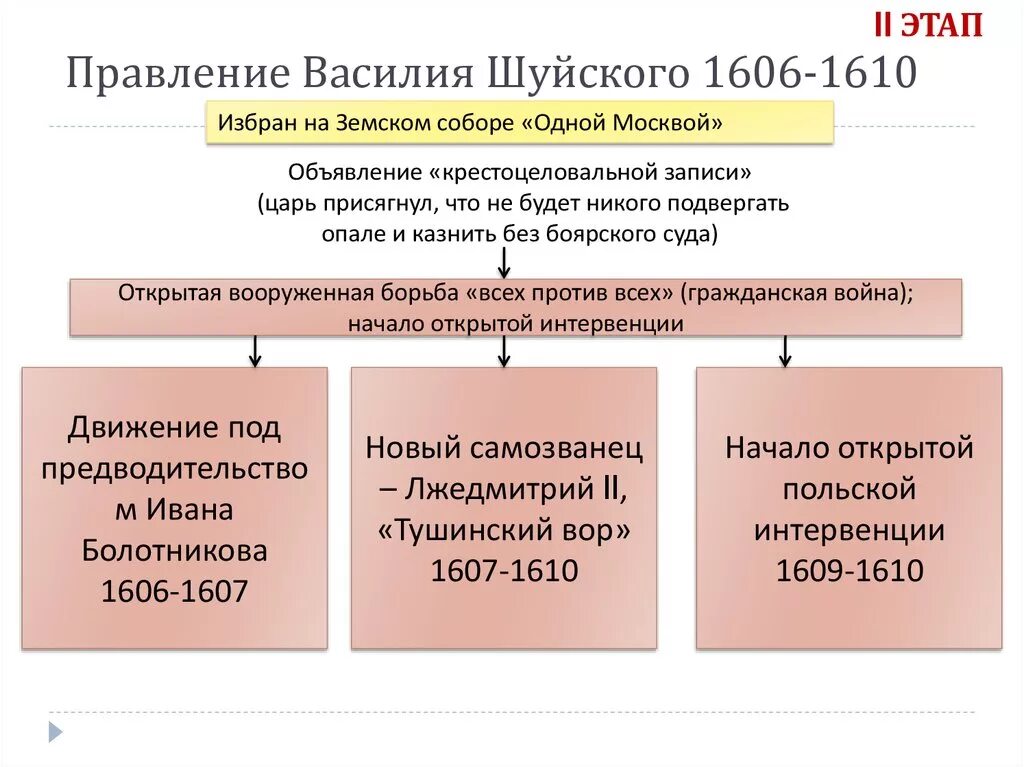 II ЭТАП

Правление Василия Шуйского 1606-1610

Избран на Земском соборе «Одной Москвой»

Объявление «крестоцеловальной записи» (царь присягнул, что не будет никого подвергать опале и казнить без боярского суда)

Открытая вооруженная борьба «всех против всех» (гражданская война); начало открытой интервенции

Движение под предводительством Ивана Болотникова 1606-1607

Новый самозванец – Лжедмитрий II, «Тушинский вор» 1607-1610

Начало открытой польской интервенции 1609-1610